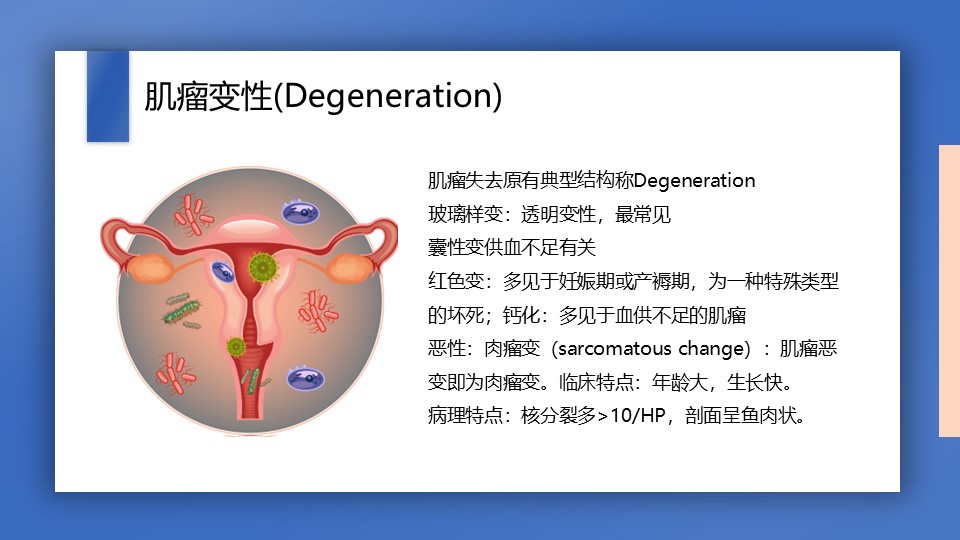 肌瘤变性(Degeneration)

肌瘤失去原有典型结构称Degeneration
玻璃样变：透明变性，最常见
囊性变供血不足有关
红色变：多见于妊娠期或产褥期，为一种特殊类型的坏死；钙化：多见于血供不足的肌瘤
恶性：肉瘤变（sarcomatous change）：肌瘤恶变即为肉瘤变。临床特点：年龄大，生长快。
病理特点：核分裂多>10/HP，剖面呈鱼肉状。